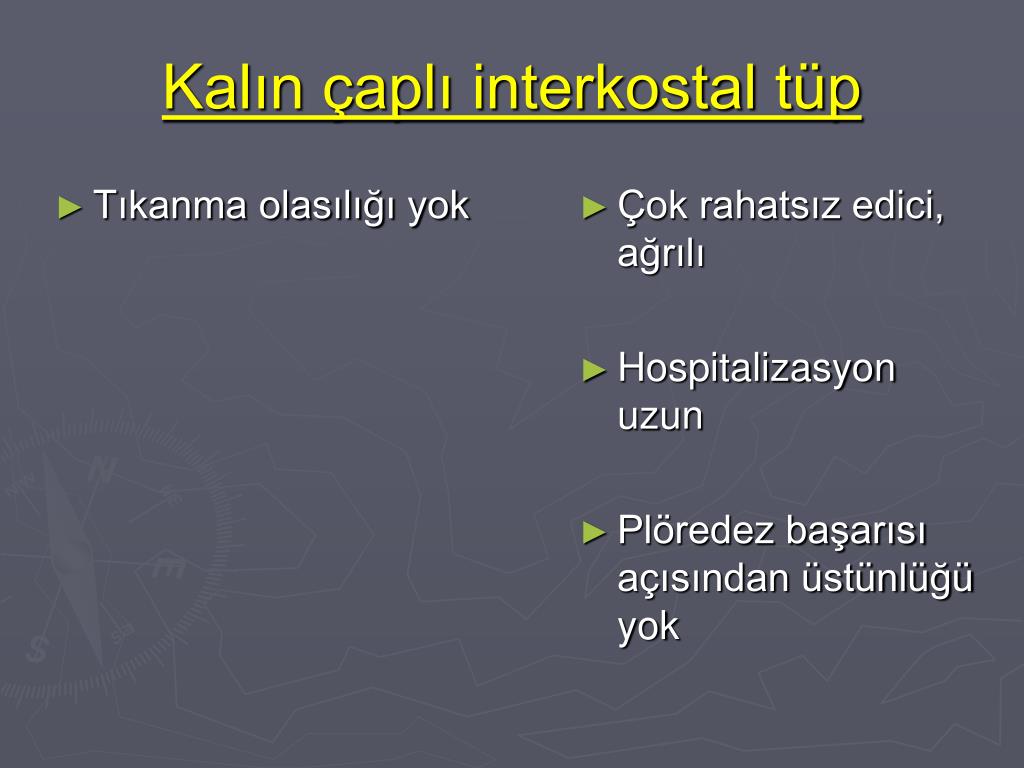 Kalın çaplı interkostal tüp

► Tıkanma olasılığı yok

► Çok rahatsız edici, ağrılı

► Hospitalizasyon uzun

► Plöredez başarısı açısından üstünlüğü yok